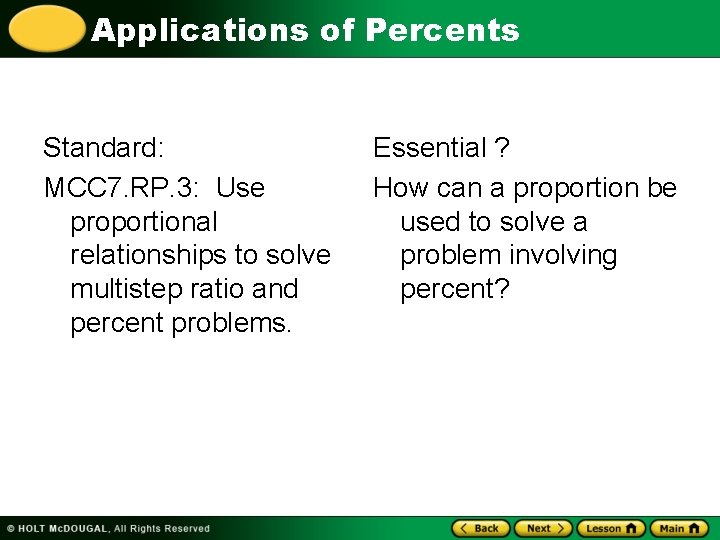 Applications of Percents

Standard:

MCC7.RP.3: Use proportional relationships to solve multistep ratio and percent problems.

Essential ?

How can a proportion be used to solve a problem involving percent?

© HOLT McDOUGAL, All Rights Reserved

Back Next Lesson Main